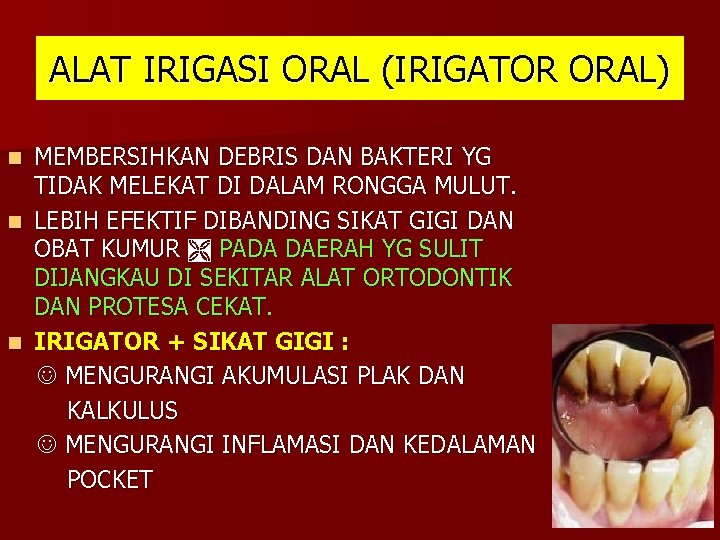 ALAT IRIGASI ORAL (IRIGATOR ORAL)

MEMBERSIHKAN DEBRIS DAN BAKTERI YG TIDAK MELEKAT DI DALAM RONGGA MULUT.

LEBIH EFEKTIF DIBANDING SIKAT GIGI DAN OBAT KUMUR PADA DAERAH YG SULIT DIJANGKAU DI SEKITAR ALAT ORTODONTIK DAN PROTESA CEKAT.

IRIGATOR + SIKAT GIGI :

☺ MENGURANGI AKUMULASI PLAK DAN KALKULUS

☺ MENGURANGI INFLAMASI DAN KEDALAMAN POCKET